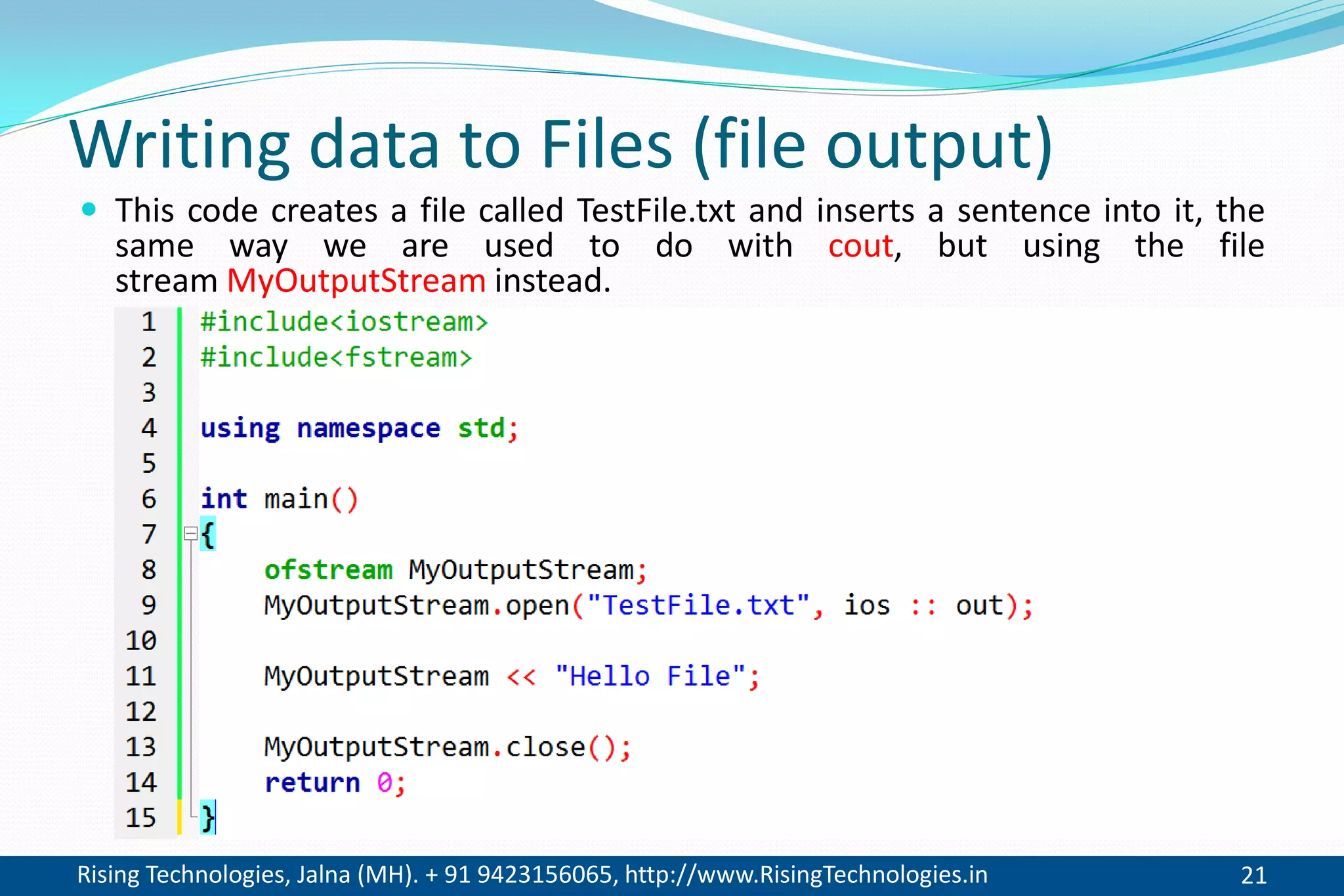 Writing data to Files (file output)

This code creates a file called TestFile.txt and inserts a sentence into it, the same way we are used to do with cout, but using the file stream MyOutputStream instead.

1 #include<iostream>
2 #include<fstream>
3
4 using namespace std;
5
6 int main()
7 {
8     ofstream MyOutputStream;
9     MyOutputStream.open("TestFile.txt", ios :: out);
10
11     MyOutputStream << "Hello File";
12
13     MyOutputStream.close();
14     return 0;
15 }

Rising Technologies, Jalna (MH). + 91 9423156065, http://www.RisingTechnologies.in 21